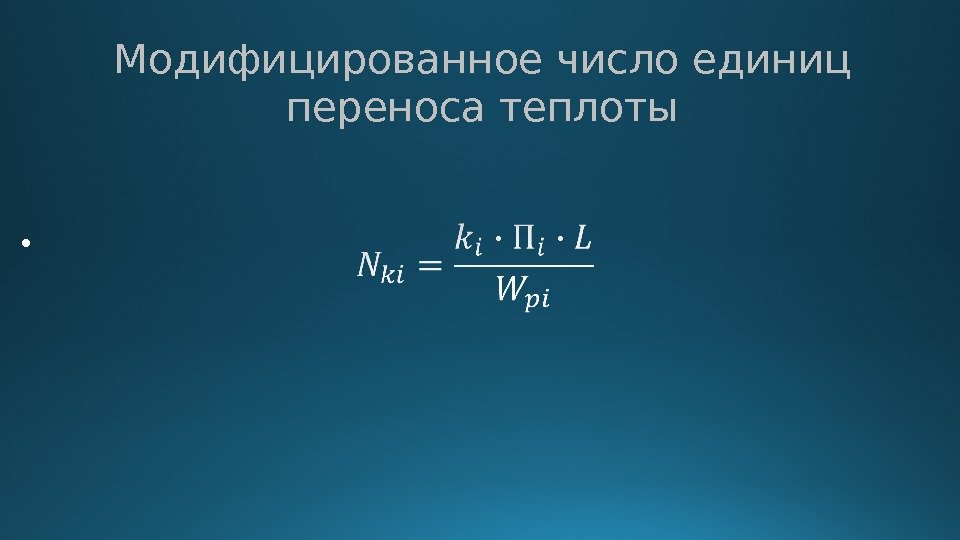 Модифицированное число единиц переноса теплоты

• $N_{ki} = \frac{k_i \cdot \Pi_i \cdot L}{W_{pi}}$